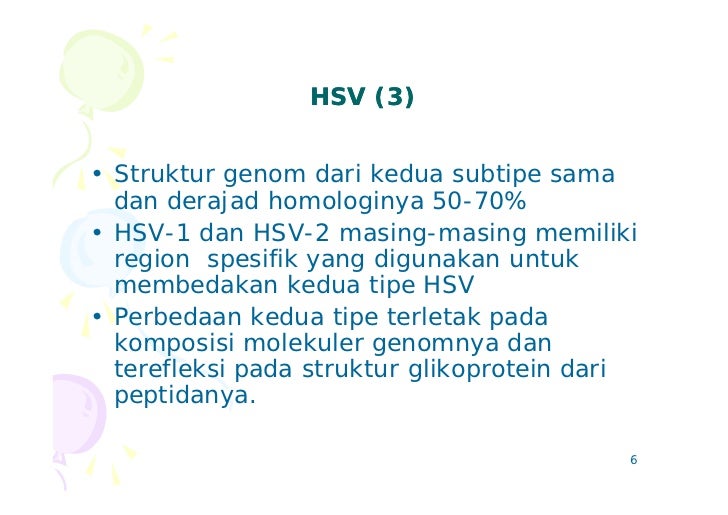 HSV (3)

• Struktur genom dari kedua subtipe sama dan derajad homologinya 50-70%
• HSV-1 dan HSV-2 masing-masing memiliki region spesifik yang digunakan untuk membedakan kedua tipe HSV
• Perbedaan kedua tipe terletak pada komposisi molekuler genomnya dan terefleksi pada struktur glikoprotein dari peptidanya.

6